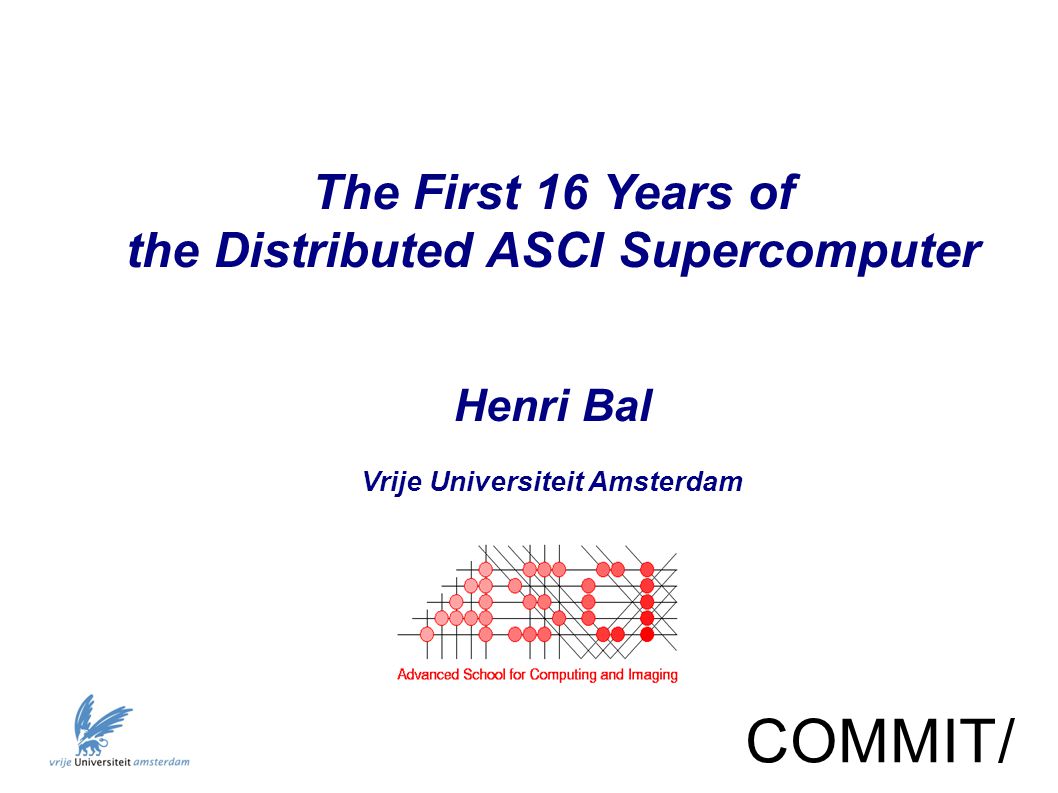 The First 16 Years of the Distributed ASCI Supercomputer

Henri Bal

Vrije Universiteit Amsterdam

Advanced School for Computing and Imaging

vrije Universiteit amsterdam

COMMIT/